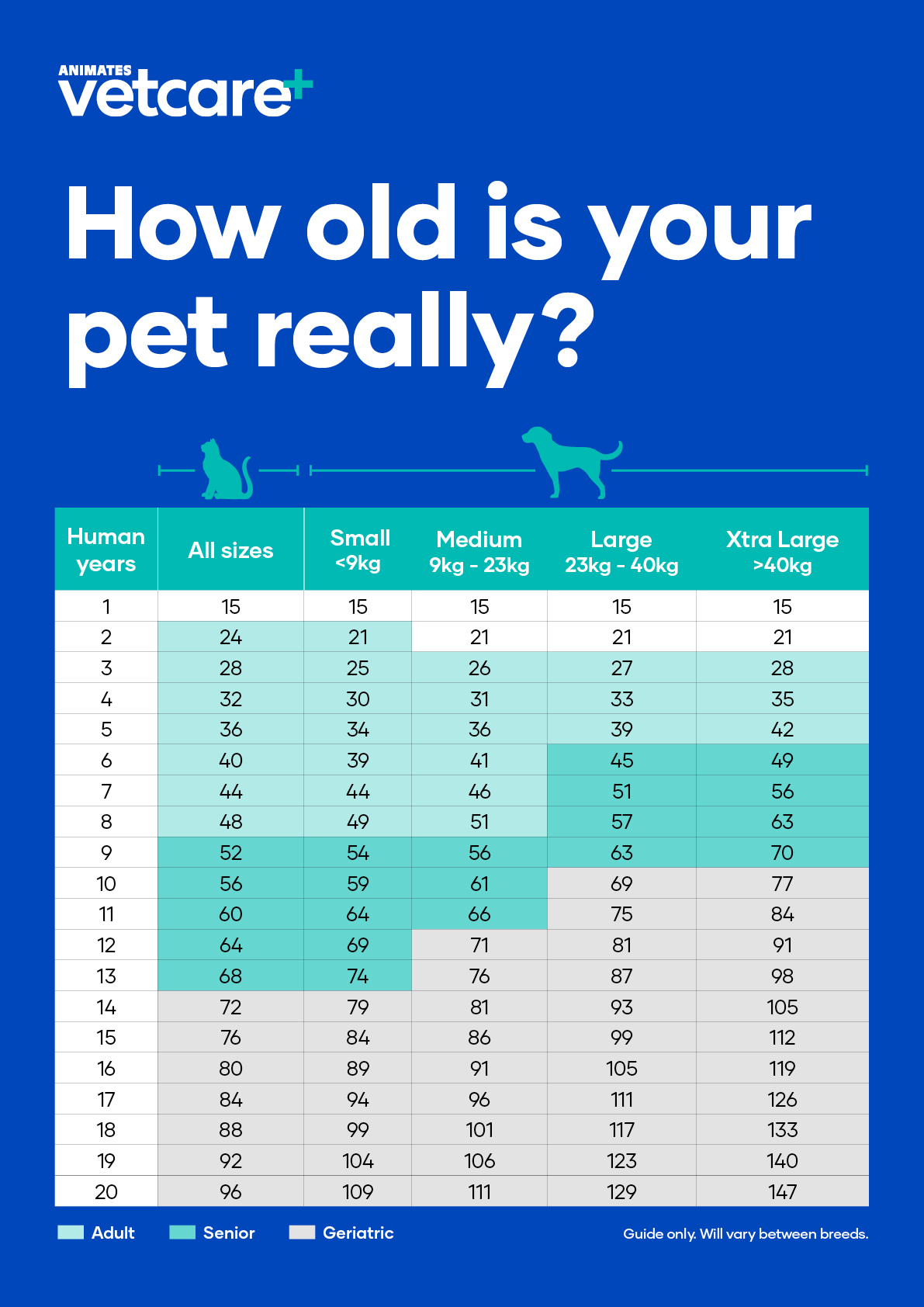 ANIMATES
vetcare+

How old is your pet really?

| Human years | All sizes | Small <9kg | Medium 9kg - 23kg | Large 23kg - 40kg | Xtra Large >40kg |
|---|---|---|---|---|---|
| 1 | 15 | 15 | 15 | 15 | 15 |
| 2 | 24 | 21 | 21 | 21 | 21 |
| 3 | 28 | 25 | 26 | 27 | 28 |
| 4 | 32 | 30 | 31 | 33 | 35 |
| 5 | 36 | 34 | 36 | 39 | 42 |
| 6 | 40 | 39 | 41 | 45 | 49 |
| 7 | 44 | 44 | 46 | 51 | 56 |
| 8 | 48 | 49 | 51 | 57 | 63 |
| 9 | 52 | 54 | 56 | 63 | 70 |
| 10 | 56 | 59 | 61 | 69 | 77 |
| 11 | 60 | 64 | 66 | 75 | 84 |
| 12 | 64 | 69 | 71 | 81 | 91 |
| 13 | 68 | 74 | 76 | 87 | 98 |
| 14 | 72 | 79 | 81 | 93 | 105 |
| 15 | 76 | 84 | 86 | 99 | 112 |
| 16 | 80 | 89 | 91 | 105 | 119 |
| 17 | 84 | 94 | 96 | 111 | 126 |
| 18 | 88 | 99 | 101 | 117 | 133 |
| 19 | 92 | 104 | 106 | 123 | 140 |
| 20 | 96 | 109 | 111 | 129 | 147 |

Adult Senior Geriatric

Guide only. Will vary between breeds.